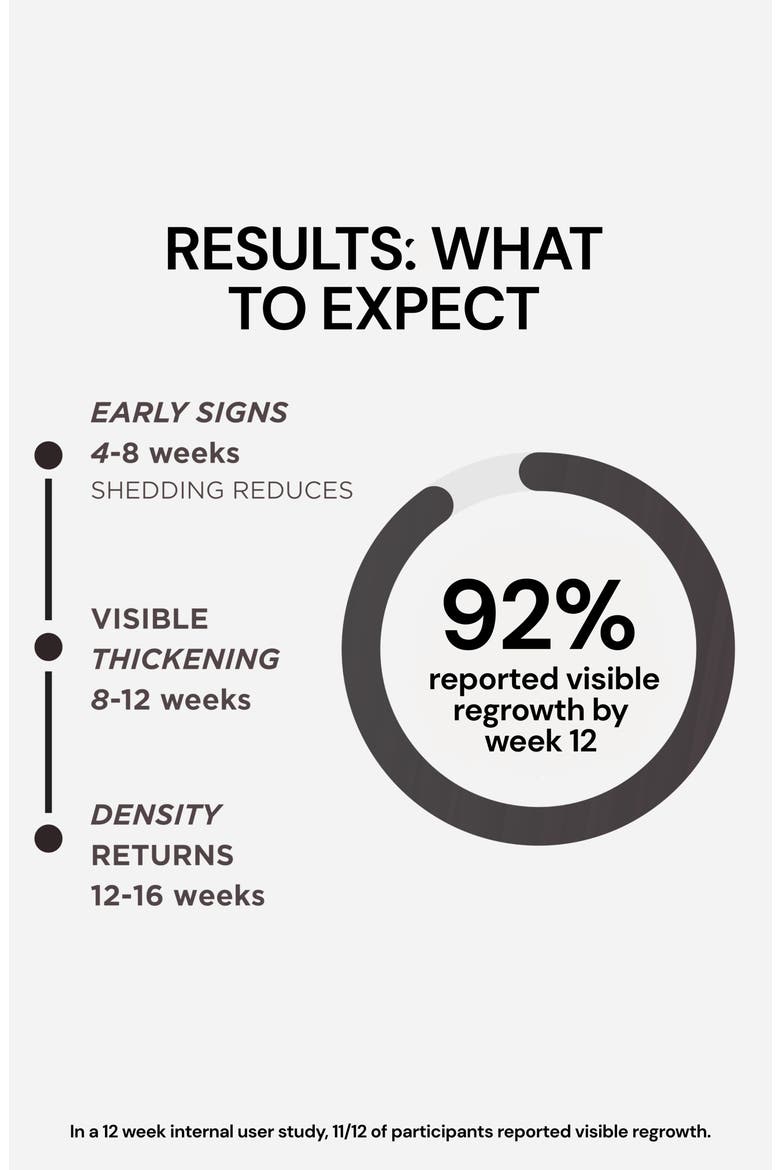 RESULTS: WHAT TO EXPECT

EARLY SIGNS
4-8 weeks
SHEDDING REDUCES

VISIBLE THICKENING
8-12 weeks

DENSITY RETURNS
12-16 weeks

92%
reported visible regrowth by week 12

In a 12 week internal user study, 11/12 of participants reported visible regrowth.